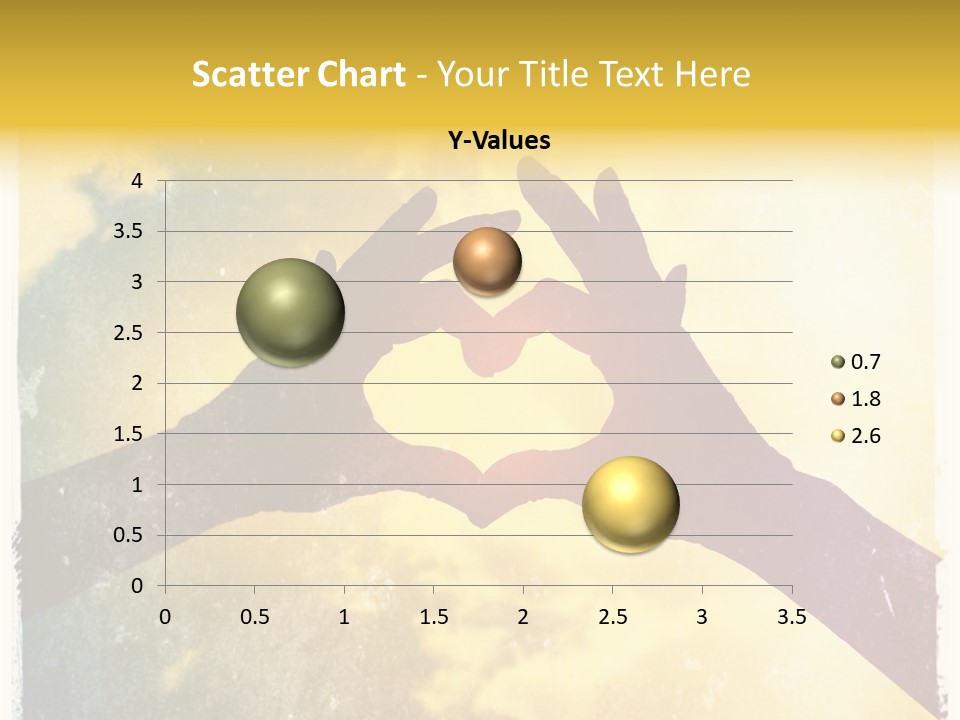 Scatter Chart - Your Title Text Here

Y-Values

4
3.5
3
2.5
2
1.5
1
0.5
0

0 0.5 1 1.5 2 2.5 3 3.5

0.7
1.8
2.6